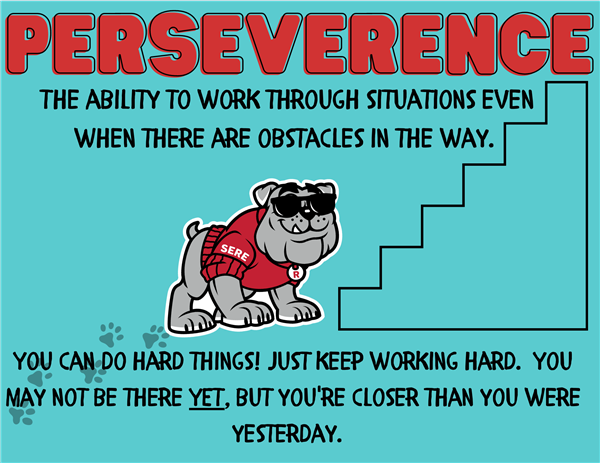 PERSEVERENCE

THE ABILITY TO WORK THROUGH SITUATIONS EVEN WHEN THERE ARE OBSTACLES IN THE WAY.

SERE

R

YOU CAN DO HARD THINGS! JUST KEEP WORKING HARD. YOU MAY NOT BE THERE YET, BUT YOU'RE CLOSER THAN YOU WERE YESTERDAY.